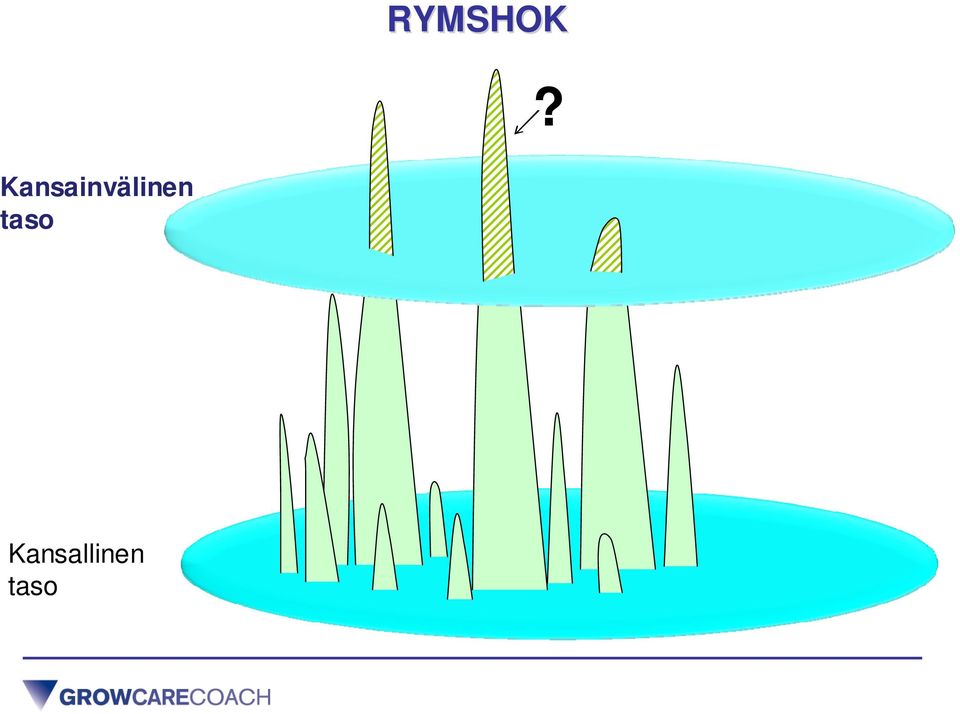 RYMSHOK

?

Kansainvälinen taso

Kansallinen taso

GROWCARECOACH